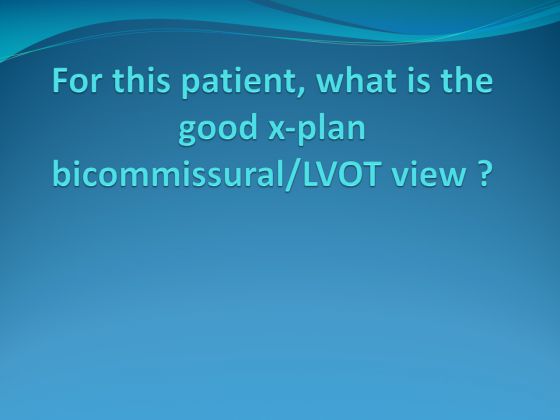 For this patient, what is the good x-plan bicommissural/LVOT view ?